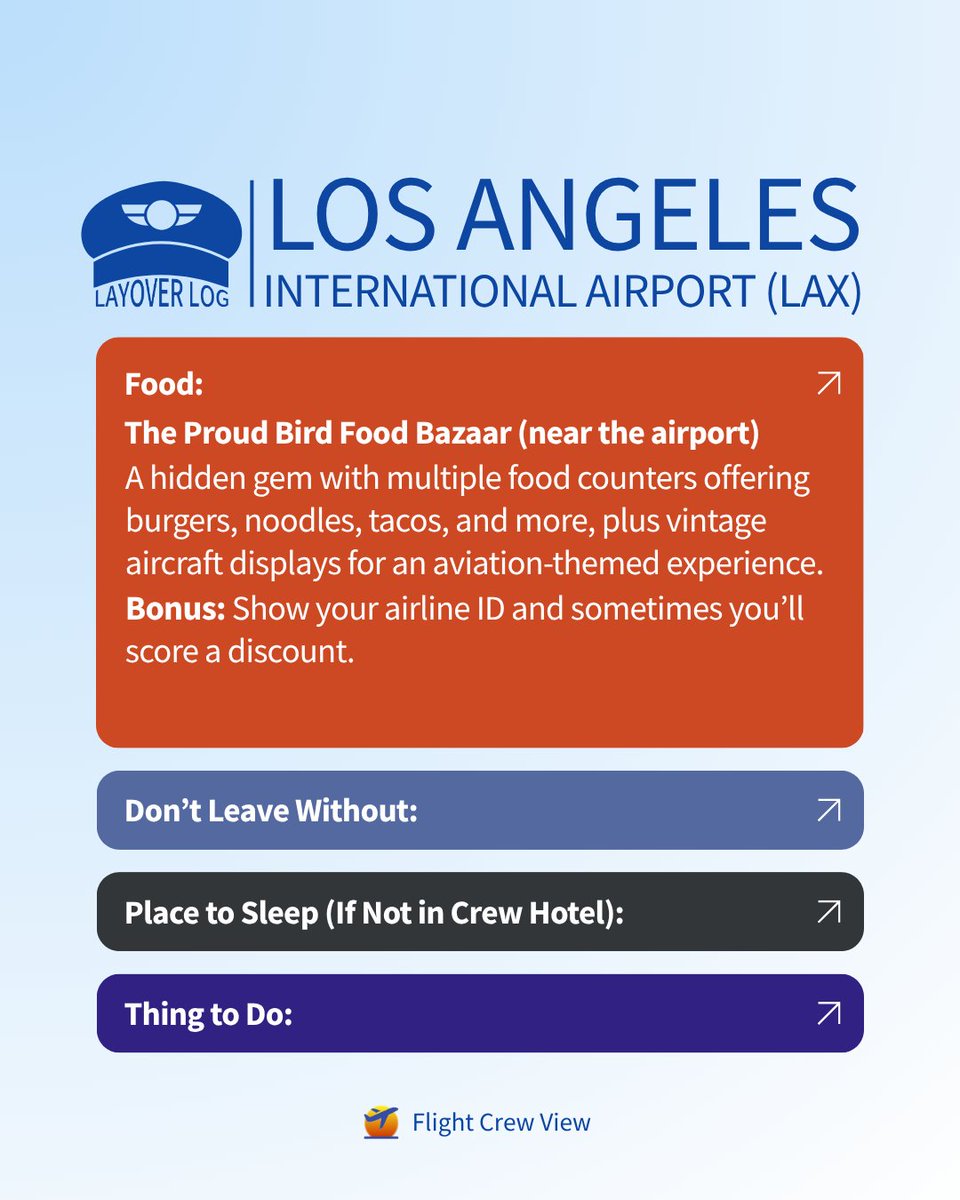 LAYOVER LOG

LOS ANGELES
INTERNATIONAL AIRPORT (LAX)

Food:
The Proud Bird Food Bazaar (near the airport)
A hidden gem with multiple food counters offering burgers, noodles, tacos, and more, plus vintage aircraft displays for an aviation-themed experience.
Bonus: Show your airline ID and sometimes you'll score a discount.

Don't Leave Without:

Place to Sleep (If Not in Crew Hotel):

Thing to Do:

Flight Crew View